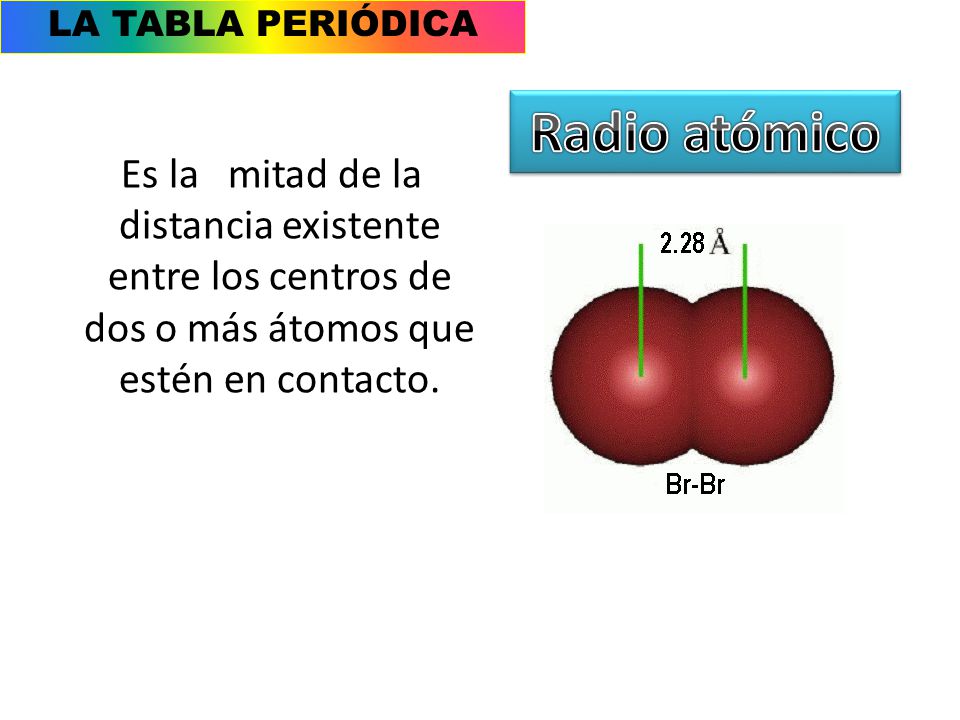 LA TABLA PERIÓDICA

Radio atómico

Es la mitad de la distancia existente entre los centros de dos o más átomos que estén en contacto.

2.28 Å

Br-Br